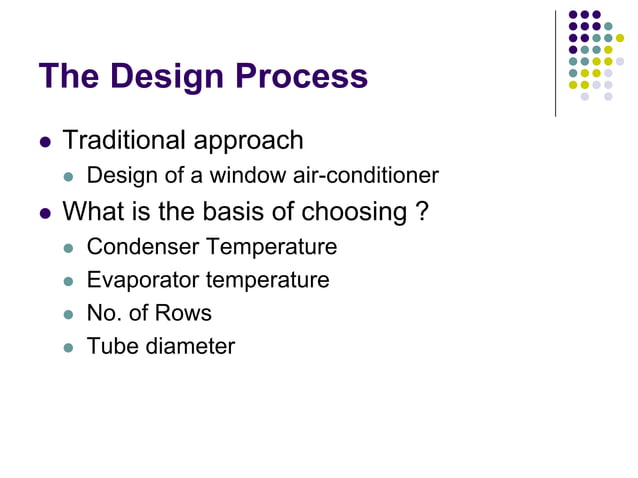 The Design Process

- Traditional approach
  - Design of a window air-conditioner
- What is the basis of choosing ?
  - Condenser Temperature
  - Evaporator temperature
  - No. of Rows
  - Tube diameter